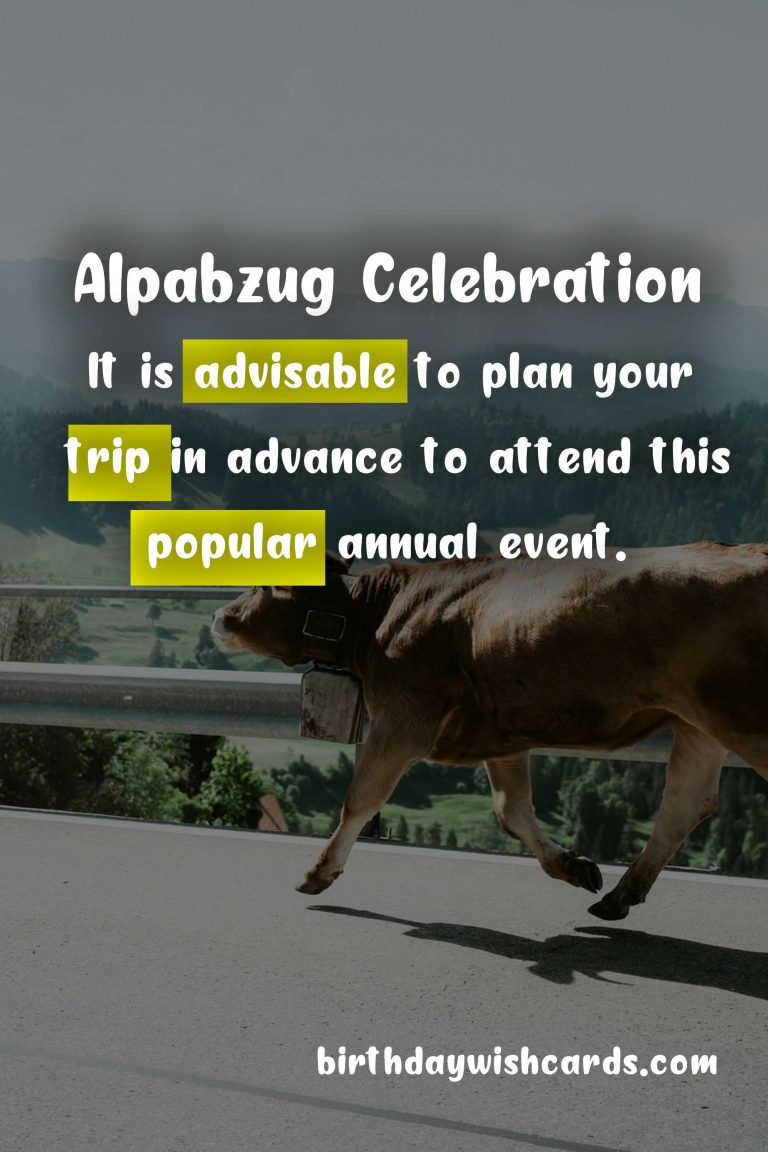 Alpabzug Celebration

It is advisable to plan your trip in advance to attend this popular annual event.

birthdaywishcards.com